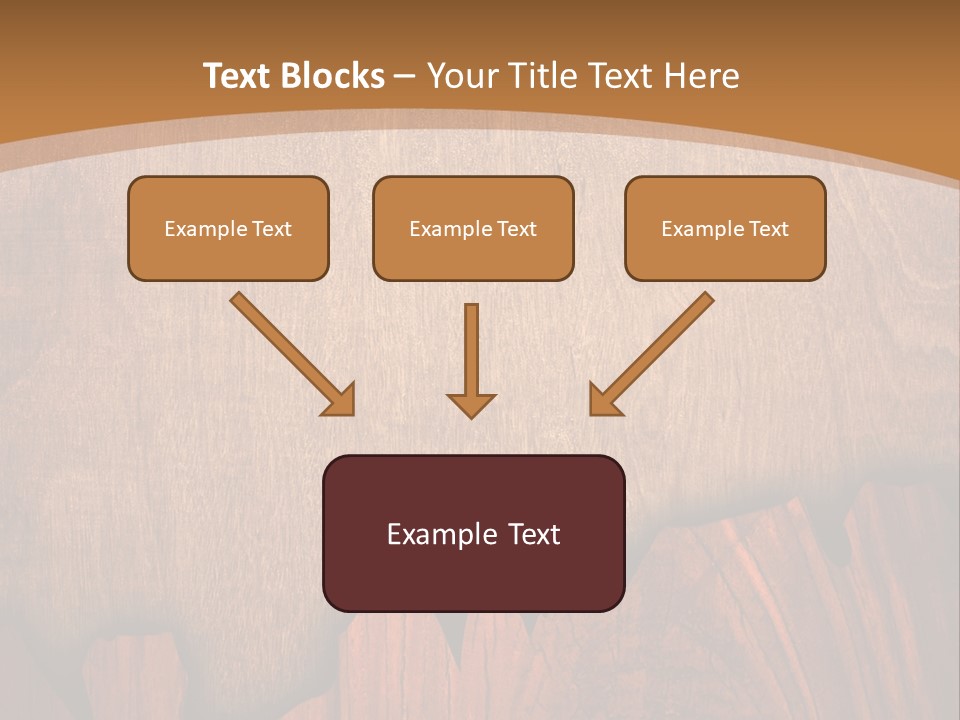 Text Blocks – Your Title Text Here

Example Text

Example Text

Example Text

Example Text